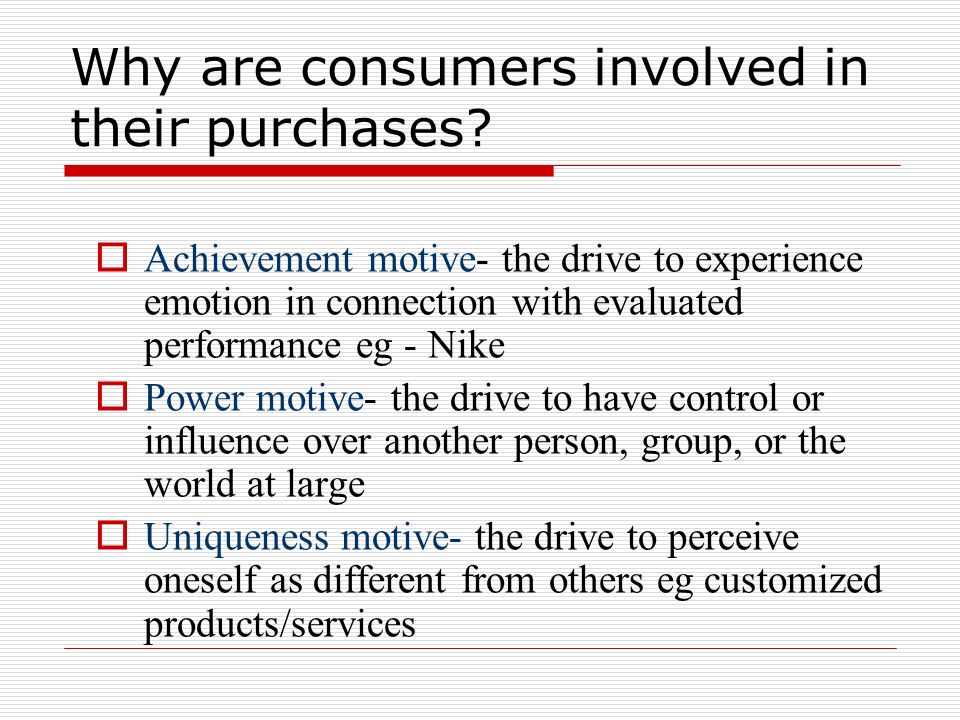 Why are consumers involved in their purchases?

Achievement motive- the drive to experience emotion in connection with evaluated performance eg - Nike

Power motive- the drive to have control or influence over another person, group, or the world at large

Uniqueness motive- the drive to perceive oneself as different from others eg customized products/services